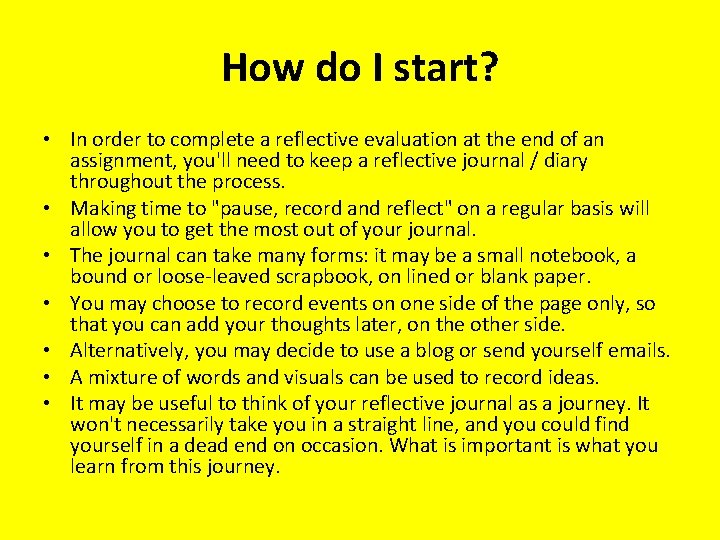 How do I start?

• In order to complete a reflective evaluation at the end of an assignment, you'll need to keep a reflective journal / diary throughout the process.
• Making time to "pause, record and reflect" on a regular basis will allow you to get the most out of your journal.
• The journal can take many forms: it may be a small notebook, a bound or loose-leaved scrapbook, on lined or blank paper.
• You may choose to record events on one side of the page only, so that you can add your thoughts later, on the other side.
• Alternatively, you may decide to use a blog or send yourself emails.
• A mixture of words and visuals can be used to record ideas.
• It may be useful to think of your reflective journal as a journey. It won't necessarily take you in a straight line, and you could find yourself in a dead end on occasion. What is important is what you learn from this journey.